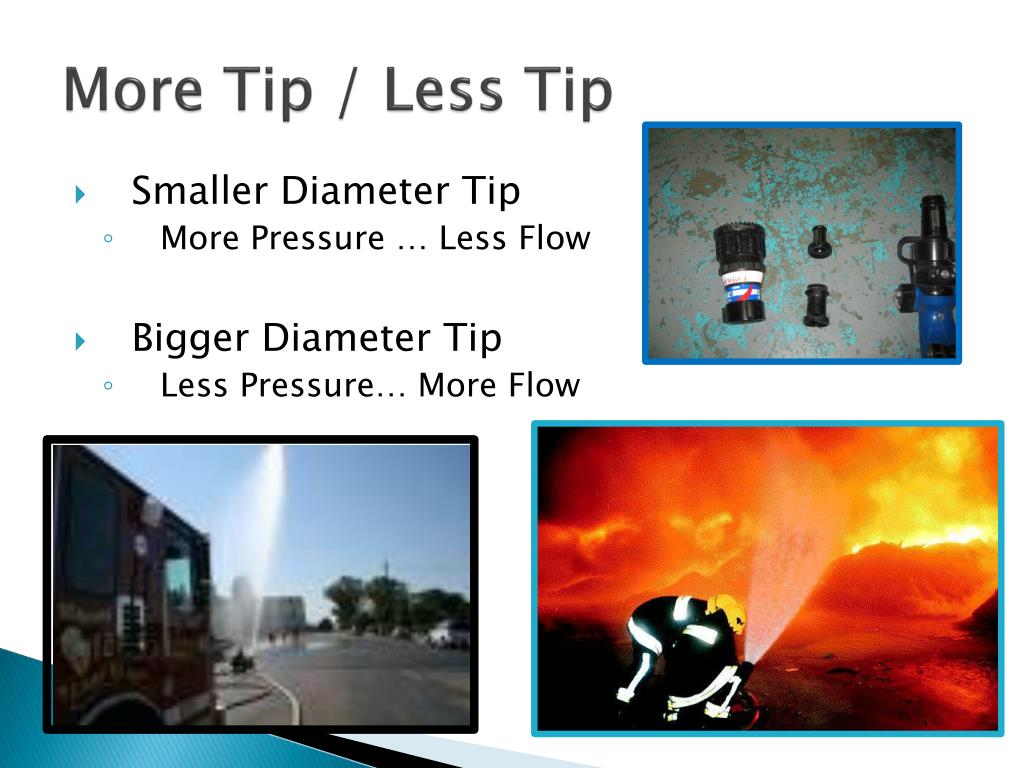 More Tip / Less Tip

Smaller Diameter Tip
More Pressure … Less Flow

Bigger Diameter Tip
Less Pressure… More Flow